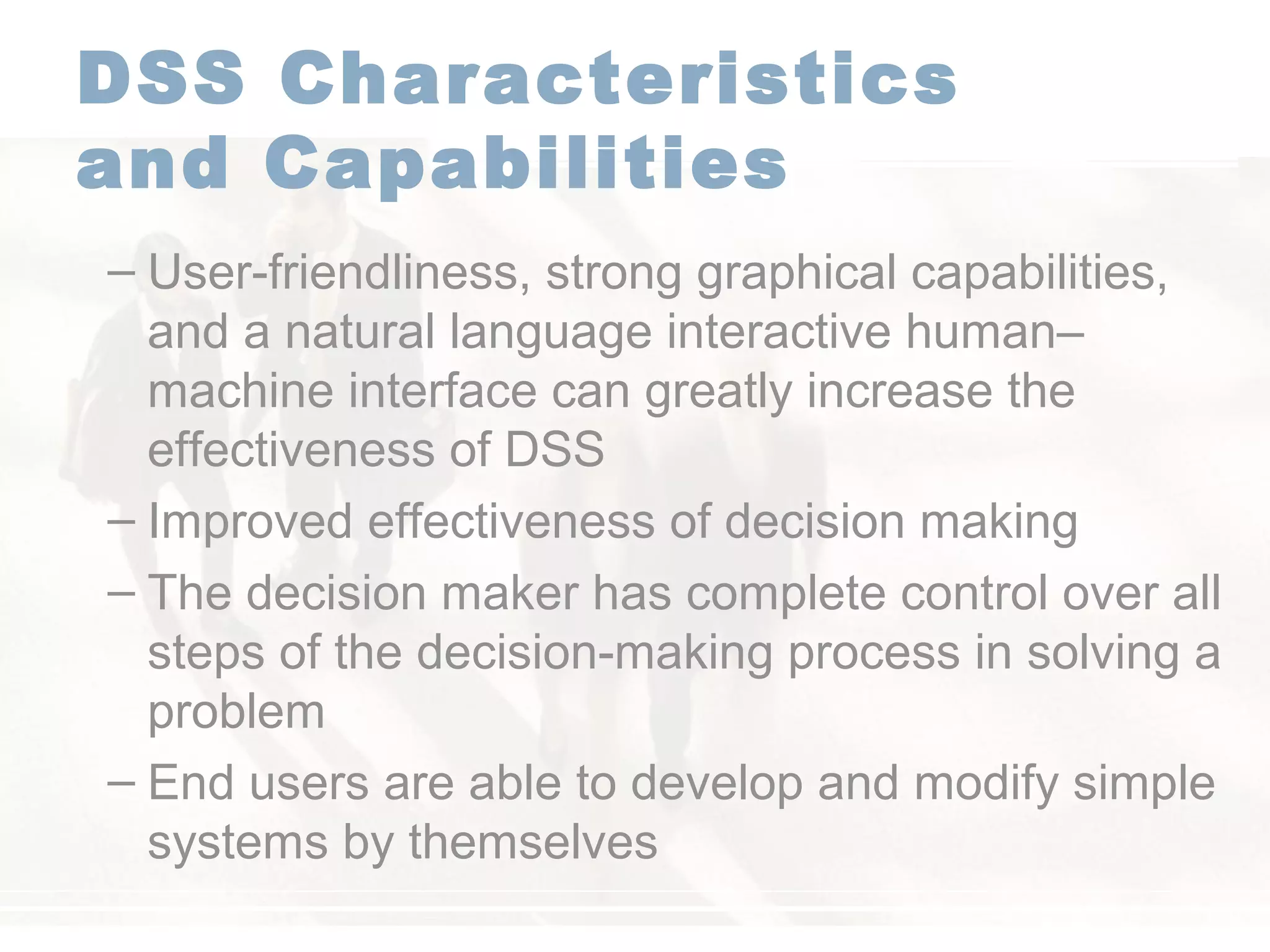 DSS Characteristics and Capabilities

– User-friendliness, strong graphical capabilities, and a natural language interactive human–machine interface can greatly increase the effectiveness of DSS

– Improved effectiveness of decision making

– The decision maker has complete control over all steps of the decision-making process in solving a problem

– End users are able to develop and modify simple systems by themselves